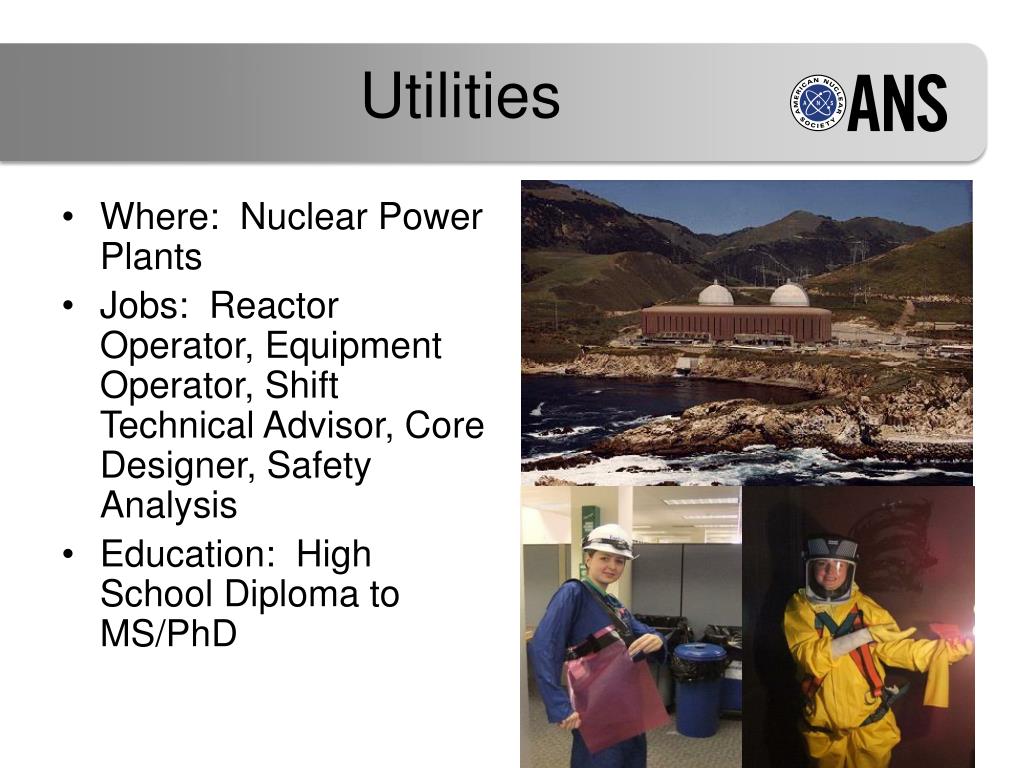 Utilities

AMERICAN NUCLEAR SOCIETY

ANS

• Where: Nuclear Power Plants
• Jobs: Reactor Operator, Equipment Operator, Shift Technical Advisor, Core Designer, Safety Analysis
• Education: High School Diploma to MS/PhD